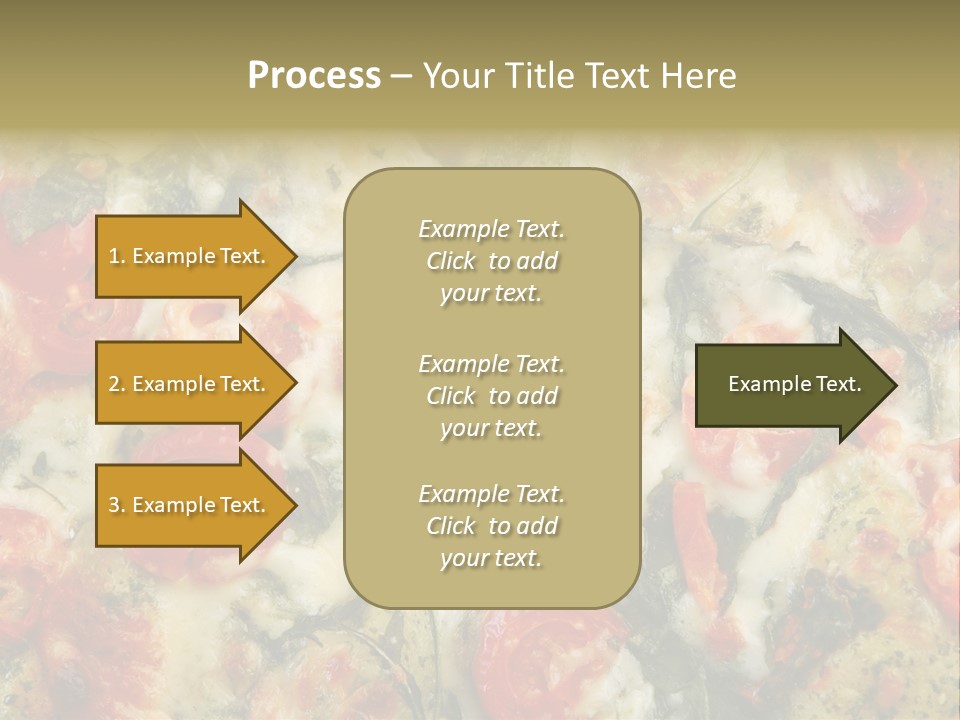 Process – Your Title Text Here

1. Example Text.

2. Example Text.

3. Example Text.

Example Text. Click to add your text.

Example Text. Click to add your text.

Example Text. Click to add your text.

Example Text.